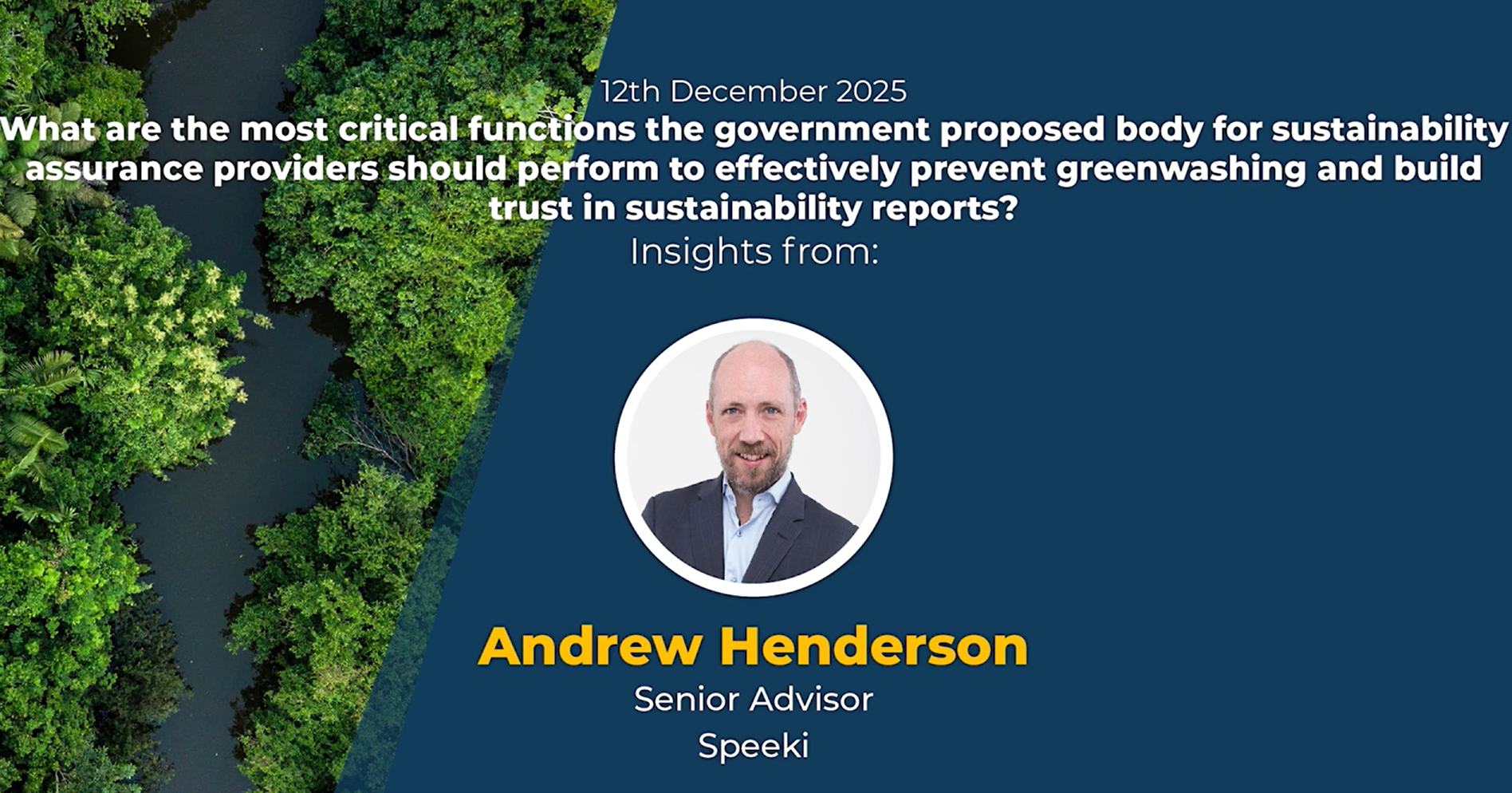 12th December 2025

What are the most critical functions the government proposed body for sustainability assurance providers should perform to effectively prevent greenwashing and build trust in sustainability reports?

Insights from:

Andrew Henderson

Senior Advisor

Speeki